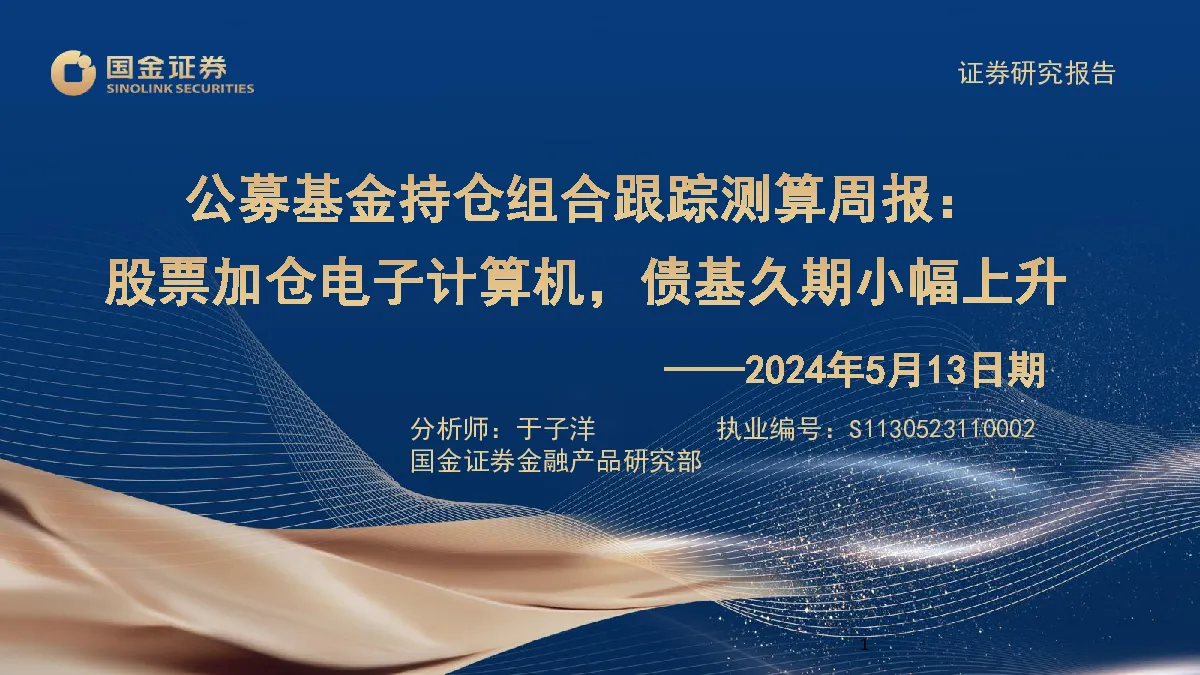 国金证券
SINOLINK SECURITIES

证券研究报告

公募基金持仓组合跟踪测算周报：
股票加仓电子计算机，债基久期小幅上升

——2024年5月13日期

分析师：于子洋　　执业编号：S1130523110002
国金证券金融产品研究部

1